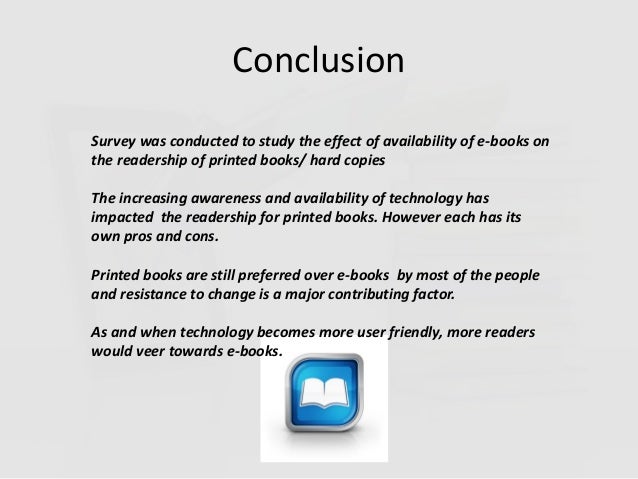 Conclusion

Survey was conducted to study the effect of availability of e-books on the readership of printed books/ hard copies

The increasing awareness and availability of technology has impacted the readership for printed books. However each has its own pros and cons.

Printed books are still preferred over e-books by most of the people and resistance to change is a major contributing factor.

As and when technology becomes more user friendly, more readers would veer towards e-books.